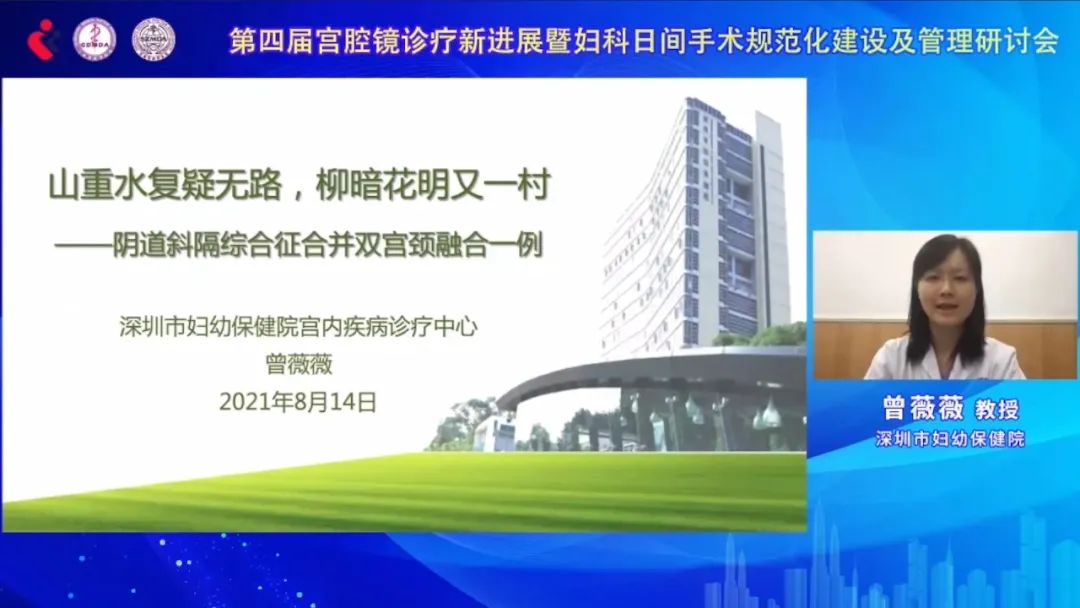 第四届宫腔镜诊疗新进展暨妇科日间手术规范化建设及管理研讨会

山重水复疑无路，柳暗花明又一村

——阴道斜隔综合征合并双宫颈融合一例

深圳市妇幼保健院宫内疾病诊疗中心
曾薇薇
2021年8月14日

曾薇薇 教授
深圳市妇幼保健院